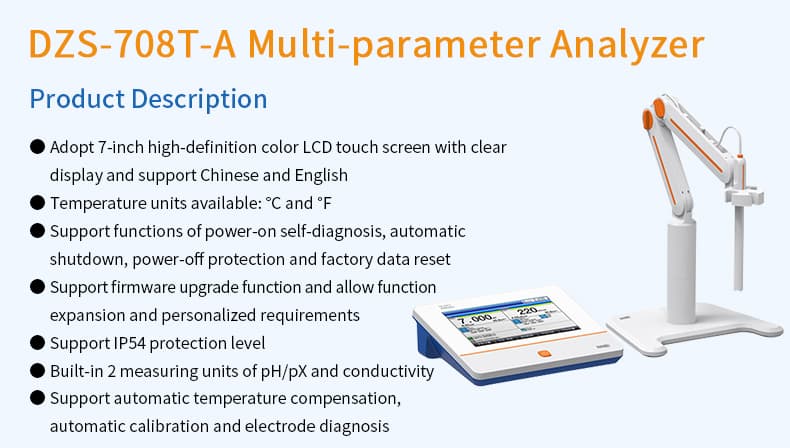 DZS-708T-A Multi-parameter Analyzer

Product Description

● Adopt 7-inch high-definition color LCD touch screen with clear display and support Chinese and English
● Temperature units available: °C and °F
● Support functions of power-on self-diagnosis, automatic shutdown, power-off protection and factory data reset
● Support firmware upgrade function and allow function expansion and personalized requirements
● Support IP54 protection level
● Built-in 2 measuring units of pH/pX and conductivity
● Support automatic temperature compensation, automatic calibration and electrode diagnosis

7.000
220